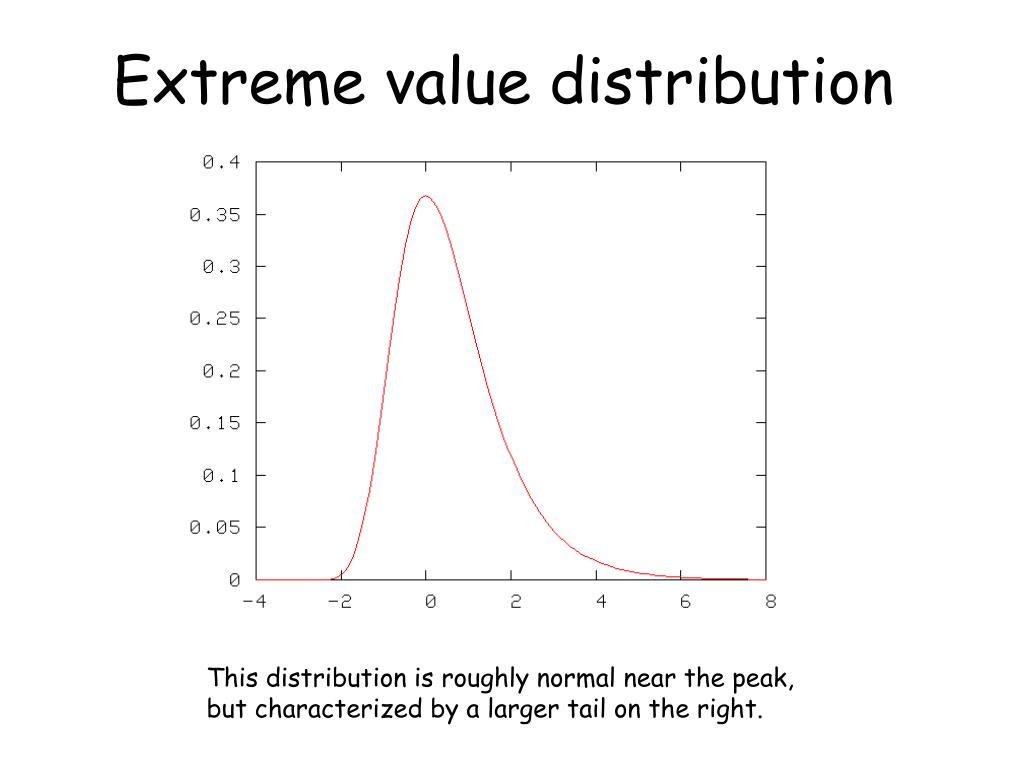 Extreme value distribution

0.4
0.35
0.3
0.25
0.2
0.15
0.1
0.05
0
-4
-2
0
2
4
6
8

This distribution is roughly normal near the peak, but characterized by a larger tail on the right.